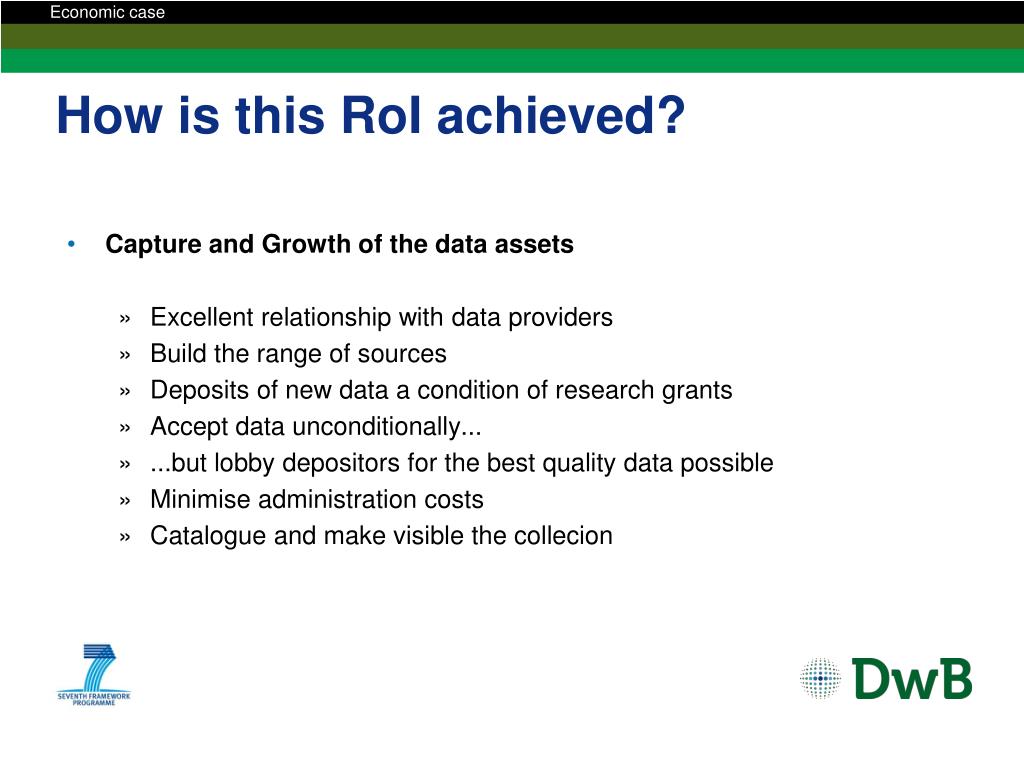 Economic case

How is this RoI achieved?

• Capture and Growth of the data assets

» Excellent relationship with data providers
» Build the range of sources
» Deposits of new data a condition of research grants
» Accept data unconditionally...
» ...but lobby depositors for the best quality data possible
» Minimise administration costs
» Catalogue and make visible the collecion

SEVENTH FRAMEWORK PROGRAMME

DwB